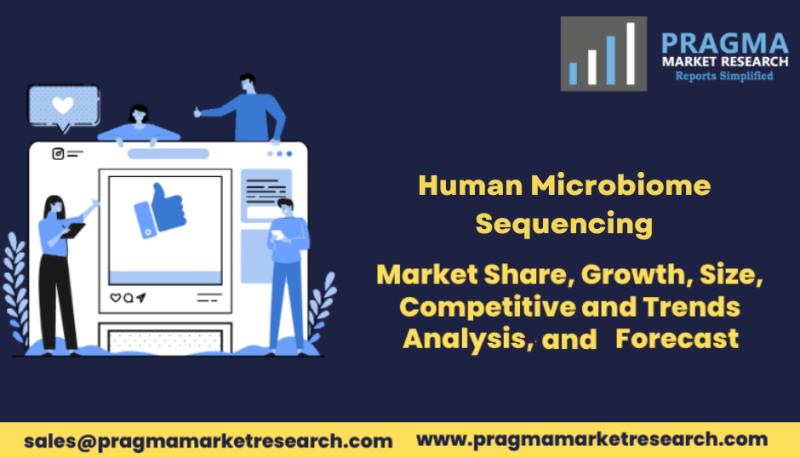 PRAGMA
MARKET RESEARCH
Reports Simplified

Human Microbiome Sequencing

Market Share, Growth, Size, Competitive and Trends Analysis, and Forecast

sales@pragmamarketresearch.com www.pragmamarketresearch.com